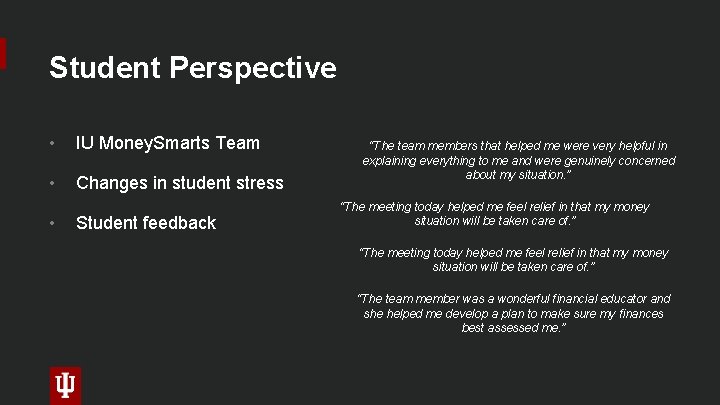 Student Perspective

• IU MoneySmarts Team

• Changes in student stress

• Student feedback

"The team members that helped me were very helpful in explaining everything to me and were genuinely concerned about my situation."

"The meeting today helped me feel relief in that my money situation will be taken care of."

"The meeting today helped me feel relief in that my money situation will be taken care of."

"The team member was a wonderful financial educator and she helped me develop a plan to make sure my finances best assessed me."